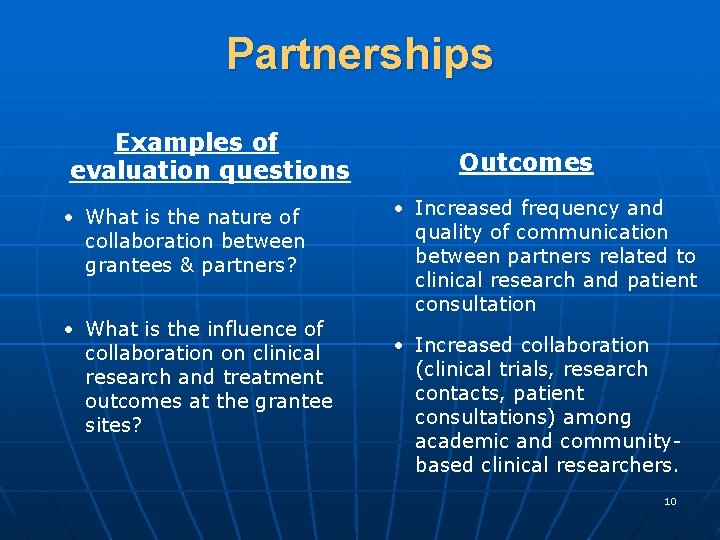 Partnerships

Examples of evaluation questions

• What is the nature of collaboration between grantees & partners?

• What is the influence of collaboration on clinical research and treatment outcomes at the grantee sites?

Outcomes

• Increased frequency and quality of communication between partners related to clinical research and patient consultation

• Increased collaboration (clinical trials, research contacts, patient consultations) among academic and community-based clinical researchers.

10